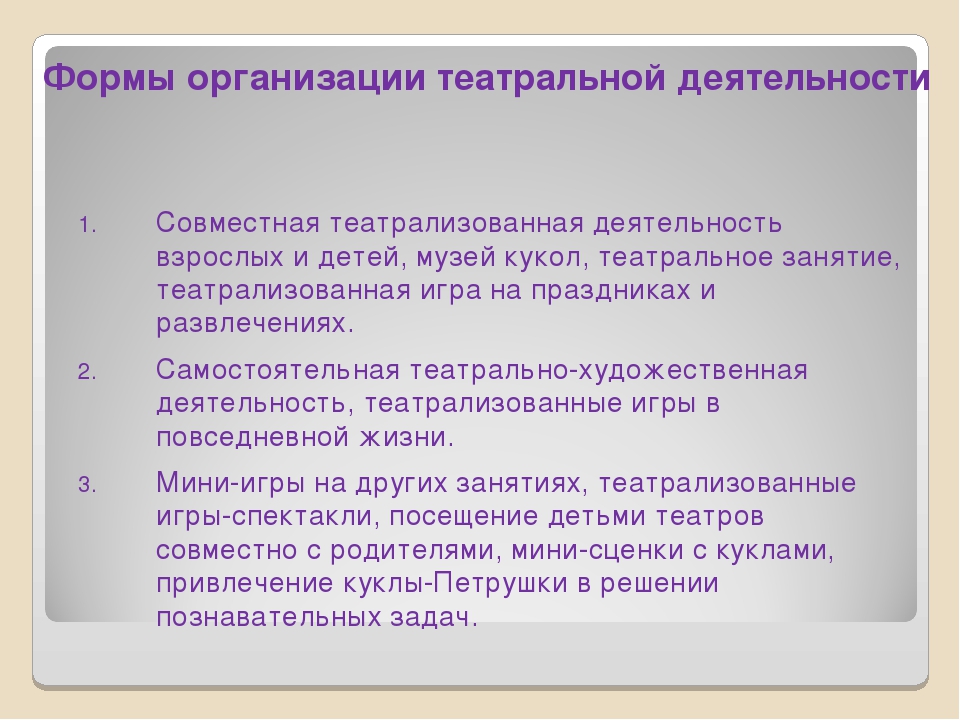 Формы организации театральной деятельности

1. Совместная театрализованная деятельность взрослых и детей, музей кукол, театральное занятие, театрализованная игра на праздниках и развлечениях.

2. Самостоятельная театрально-художественная деятельность, театрализованные игры в повседневной жизни.

3. Мини-игры на других занятиях, театрализованные игры-спектакли, посещение детьми театров совместно с родителями, мини-сценки с куклами, привлечение куклы-Петрушки в решении познавательных задач.